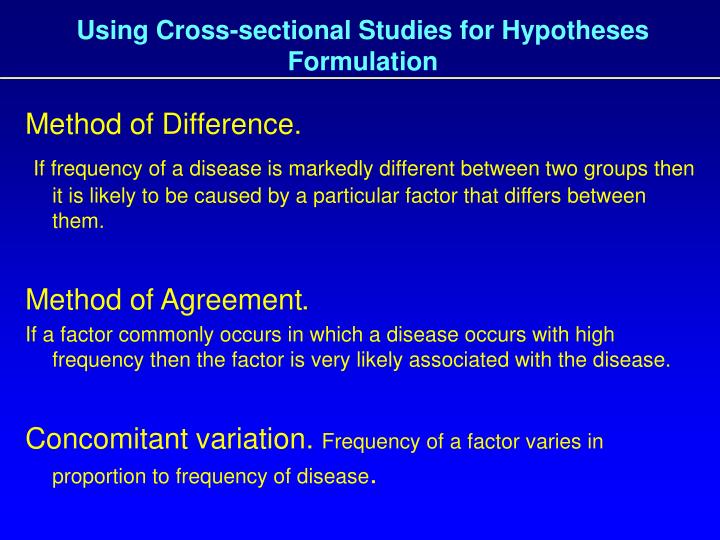 Using Cross-sectional Studies for Hypotheses Formulation

Method of Difference.

If frequency of a disease is markedly different between two groups then it is likely to be caused by a particular factor that differs between them.

Method of Agreement.

If a factor commonly occurs in which a disease occurs with high frequency then the factor is very likely associated with the disease.

Concomitant variation. Frequency of a factor varies in proportion to frequency of disease.